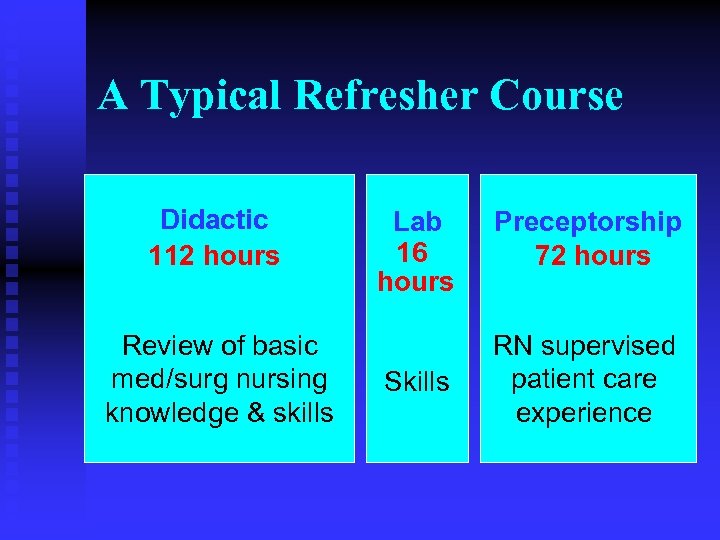 A Typical Refresher Course

Didactic
112 hours

Review of basic med/surg nursing knowledge & skills

Lab
16 hours

Skills

Preceptorship
72 hours

RN supervised patient care experience